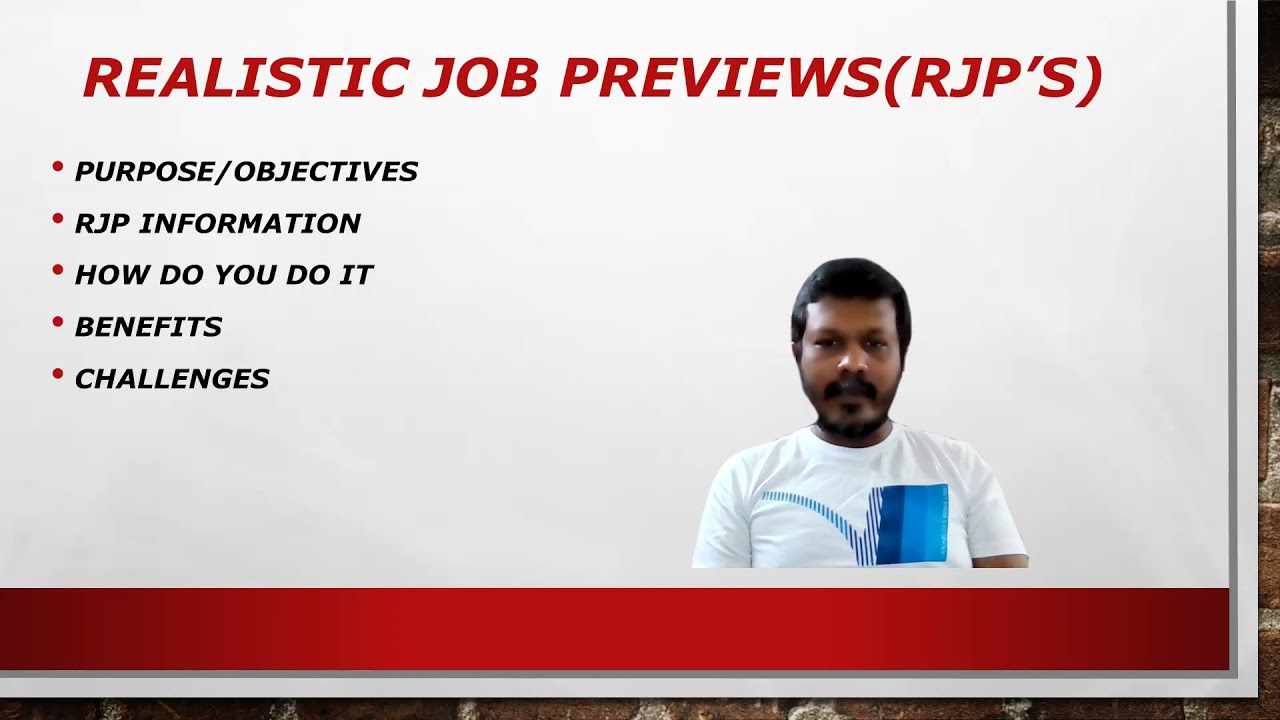 REALISTIC JOB PREVIEWS(RJP'S)

• PURPOSE/OBJECTIVES
• RJP INFORMATION
• HOW DO YOU DO IT
• BENEFITS
• CHALLENGES